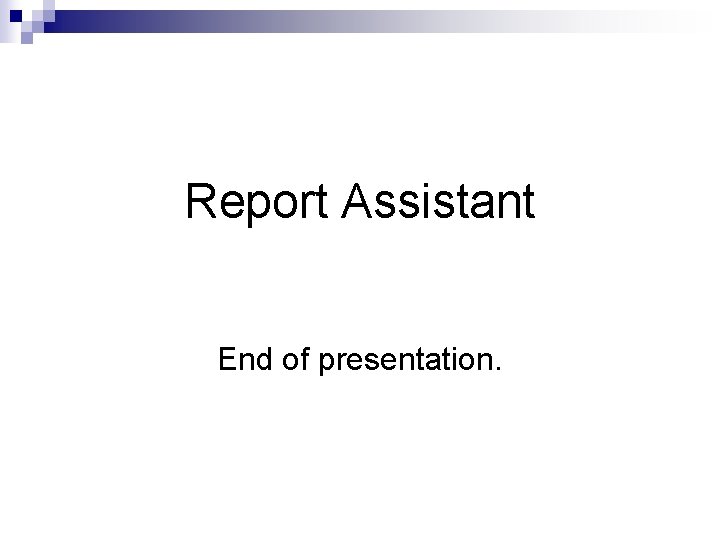 Report Assistant

End of presentation.